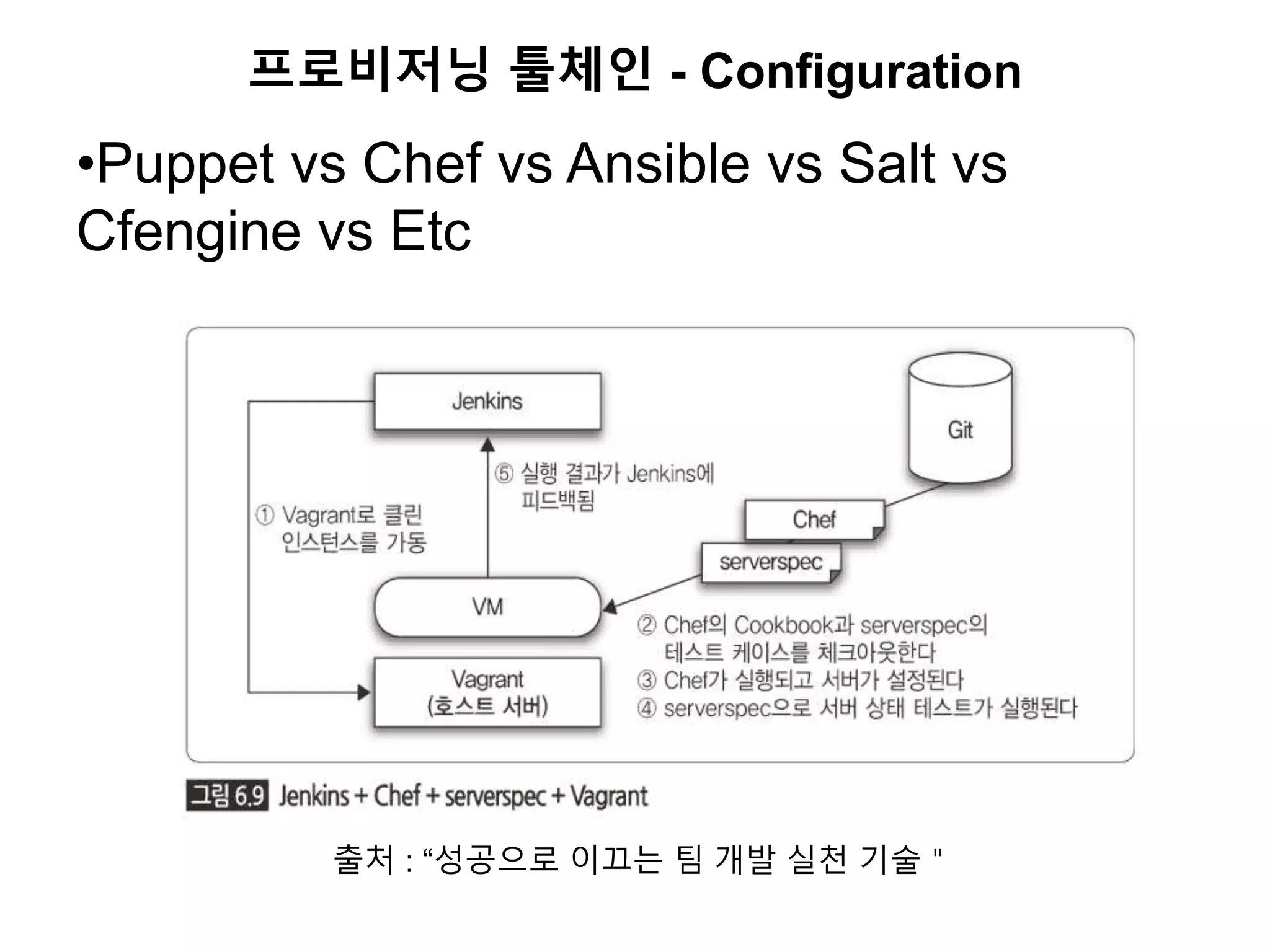 프로비저닝 툴체인 - Configuration

•Puppet vs Chef vs Ansible vs Salt vs Cfengine vs Etc

Jenkins

Git

⑤ 실행 결과가 Jenkins에 피드백됨

① Vagrant로 클린 인스턴스를 가동

Chef

serverspec

VM

② Chef의 Cookbook과 serverspec의 테스트 케이스를 체크아웃한다
③ Chef가 실행되고 서버가 설정된다
④ serverspec으로 서버 상태 테스트가 실행된다

Vagrant (호스트 서버)

그림 6.9 Jenkins + Chef + serverspec + Vagrant

출처 : “성공으로 이끄는 팀 개발 실천 기술 "